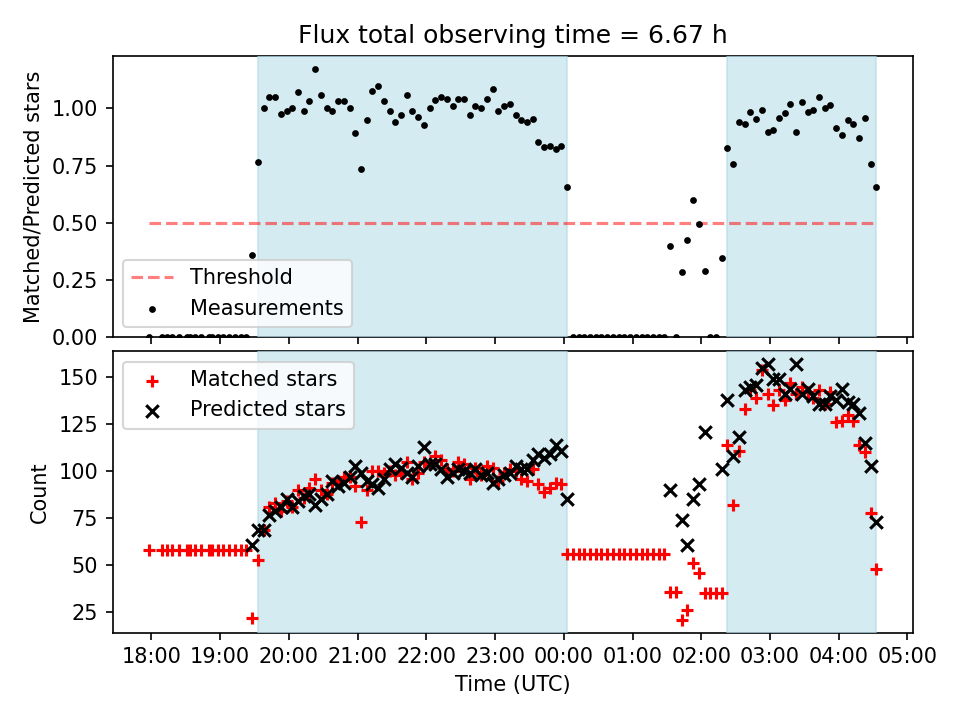 Flux total observing time = 6.67 h

Matched/Predicted stars

1.00
0.75
0.50
0.25
0.00

Threshold
Measurements

Count

150
125
100
75
50
25

Matched stars
Predicted stars

18:00 19:00 20:00 21:00 22:00 23:00 00:00 01:00 02:00 03:00 04:00 05:00

Time (UTC)